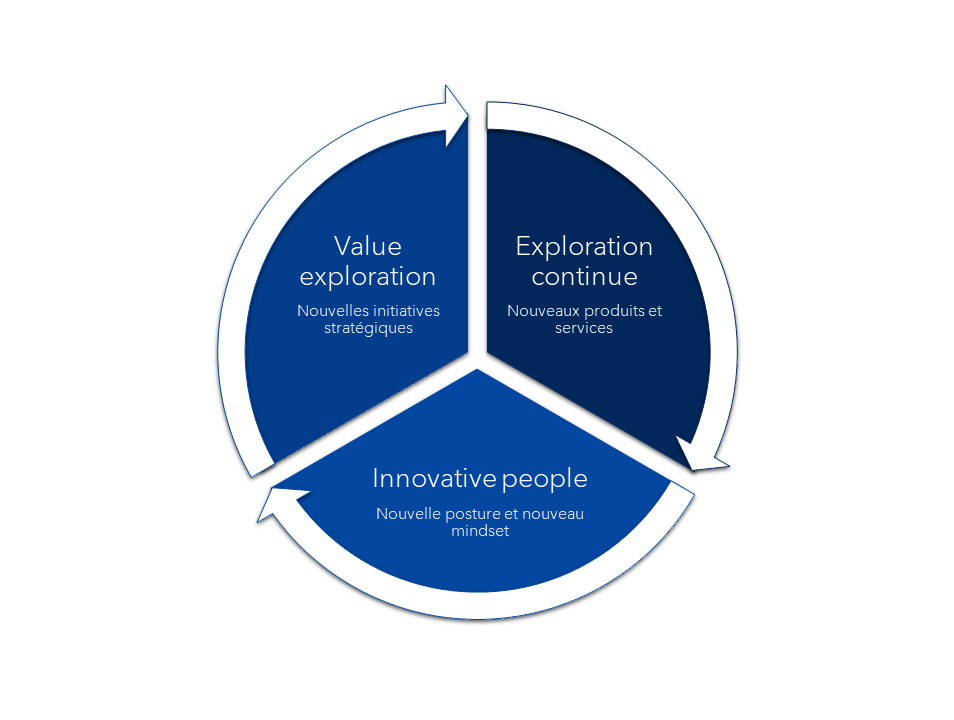 Value exploration

Nouvelles initiatives stratégiques

Exploration continue

Nouveaux produits et services

Innovative people

Nouvelle posture et nouveau mindset